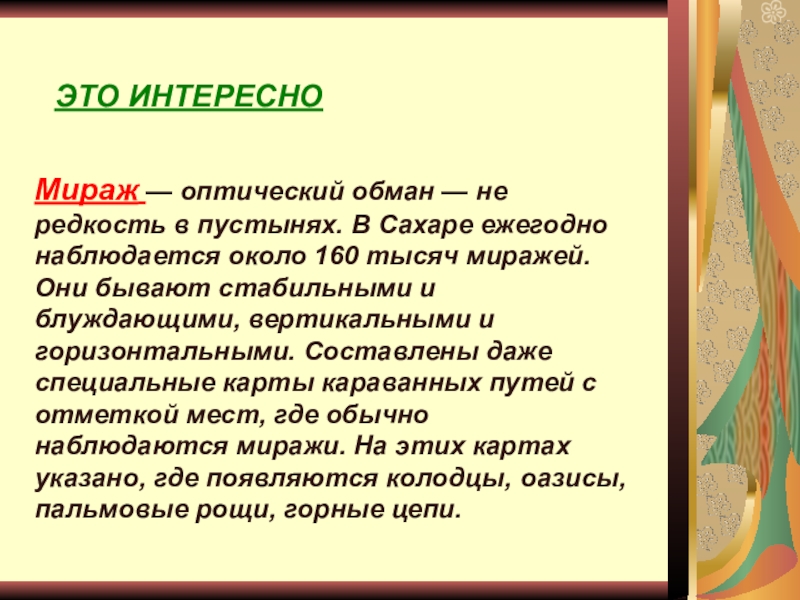 ЭТО ИНТЕРЕСНО

Мираж — оптический обман — не редкость в пустынях. В Сахаре ежегодно наблюдается около 160 тысяч миражей. Они бывают стабильными и блуждающими, вертикальными и горизонтальными. Составлены даже специальные карты караванных путей с отметкой мест, где обычно наблюдаются миражи. На этих картах указано, где появляются колодцы, оазисы, пальмовые рощи, горные цепи.